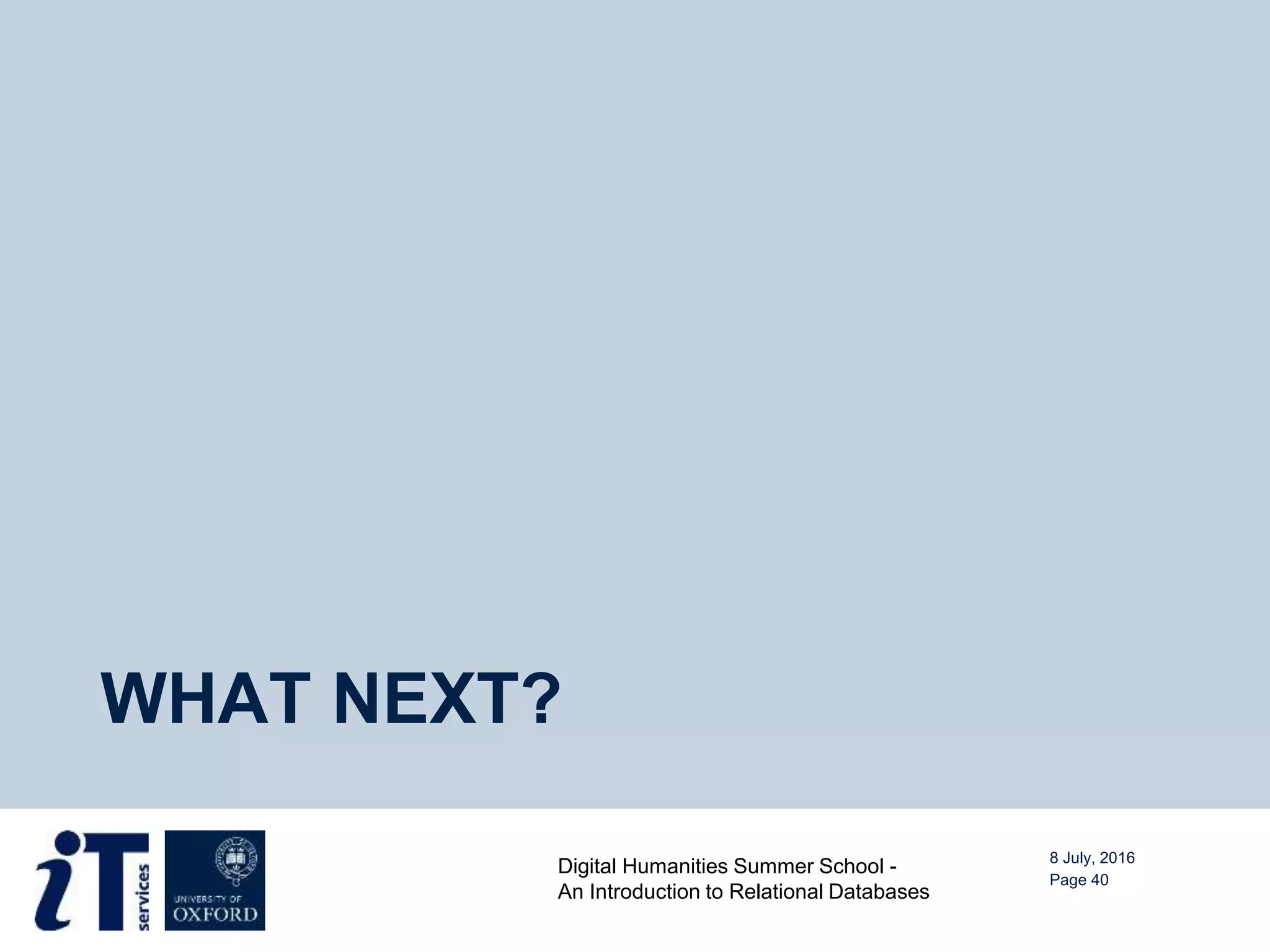 WHAT NEXT?

iT services

UNIVERSITY OF OXFORD

Digital Humanities Summer School - An Introduction to Relational Databases

8 July, 2016
Page 40